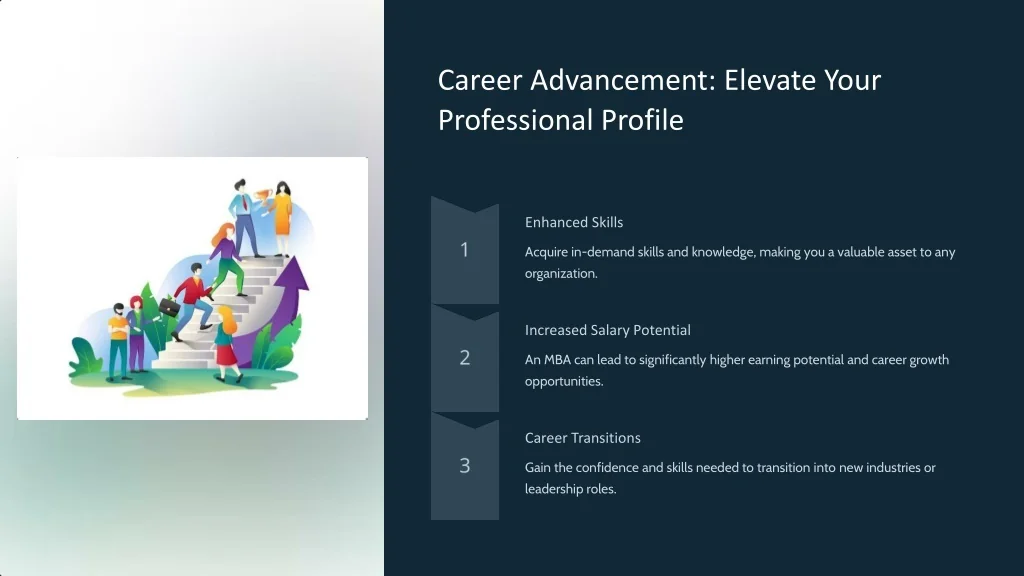 Career Advancement: Elevate Your Professional Profile

1

Enhanced Skills

Acquire in-demand skills and knowledge, making you a valuable asset to any organization.

2

Increased Salary Potential

An MBA can lead to significantly higher earning potential and career growth opportunities.

3

Career Transitions

Gain the confidence and skills needed to transition into new industries or leadership roles.